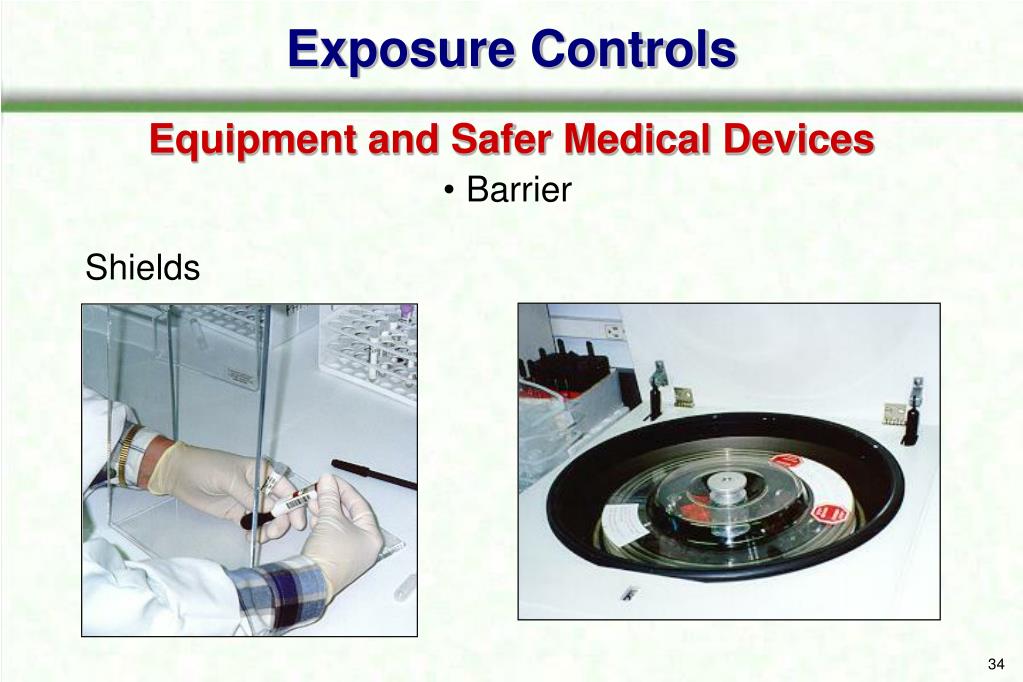 Exposure Controls

Equipment and Safer Medical Devices

• Barrier

Shields

34